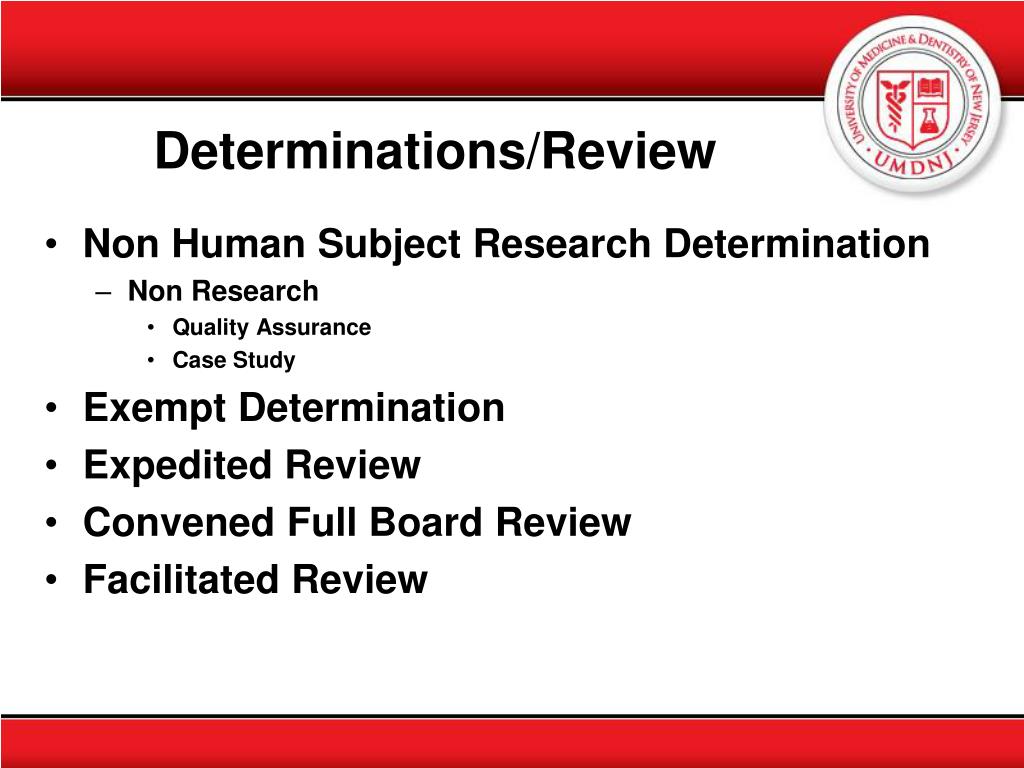 UNIVERSITY OF MEDICINE & DENTISTRY OF NEW JERSEY
UMDNJ

Determinations/Review

• Non Human Subject Research Determination
– Non Research
• Quality Assurance
• Case Study
• Exempt Determination
• Expedited Review
• Convened Full Board Review
• Facilitated Review